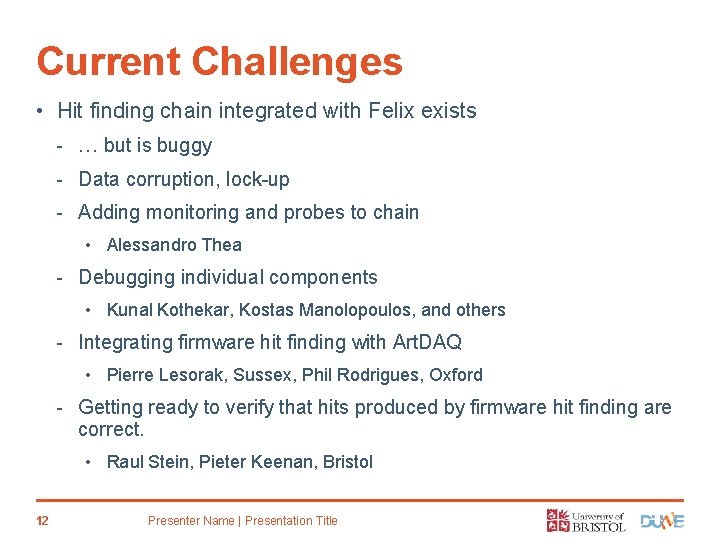 Current Challenges

• Hit finding chain integrated with Felix exists

- … but is buggy

- Data corruption, lock-up

- Adding monitoring and probes to chain

• Alessandro Thea

- Debugging individual components

• Kunal Kothekar, Kostas Manolopoulos, and others

- Integrating firmware hit finding with ArtDAQ

• Pierre Lesorak, Sussex, Phil Rodrigues, Oxford

- Getting ready to verify that hits produced by firmware hit finding are correct.

• Raul Stein, Pieter Keenan, Bristol

12 Presenter Name | Presentation Title

University of BRISTOL

DUNE